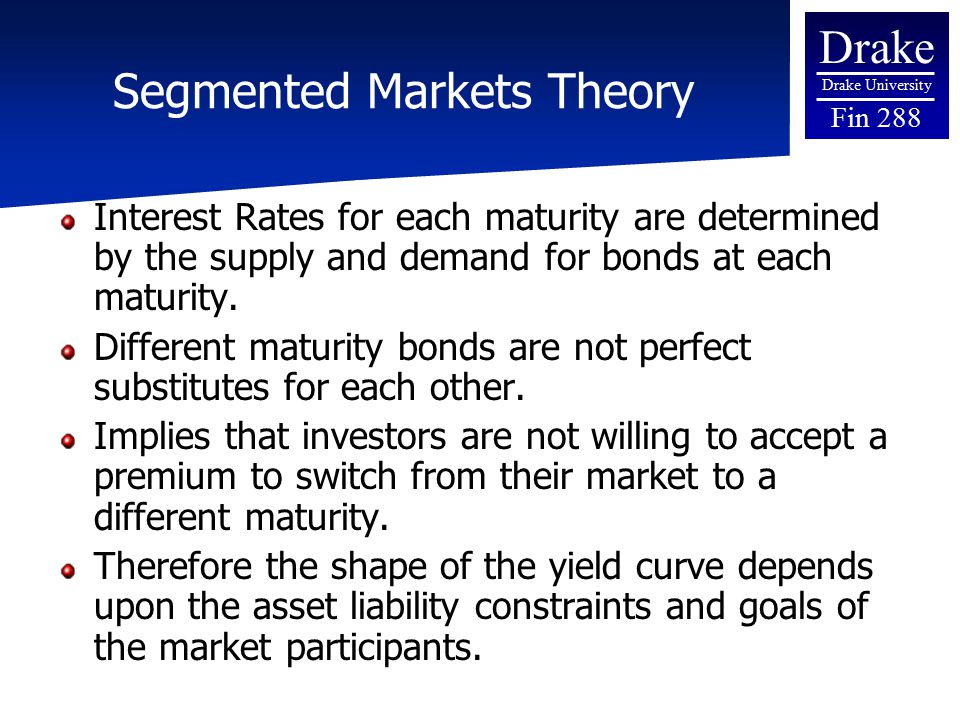 Segmented Markets Theory

Drake
Drake University
Fin 288

Interest Rates for each maturity are determined by the supply and demand for bonds at each maturity.

Different maturity bonds are not perfect substitutes for each other.

Implies that investors are not willing to accept a premium to switch from their market to a different maturity.

Therefore the shape of the yield curve depends upon the asset liability constraints and goals of the market participants.